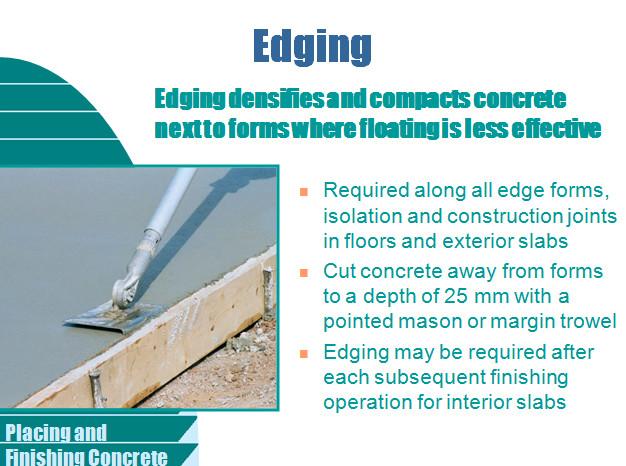 Edging

Edging densifies and compacts concrete next to forms where floating is less effective

- Required along all edge forms, isolation and construction joints in floors and exterior slabs
- Cut concrete away from forms to a depth of 25 mm with a pointed mason or margin trowel
- Edging may be required after each subsequent finishing operation for interior slabs

Placing and Finishing Concrete